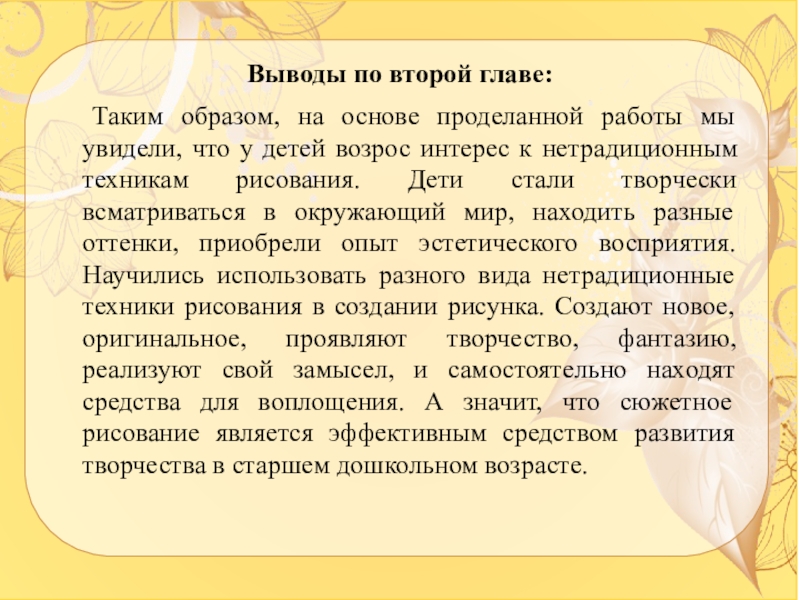 Выводы по второй главе:

Таким образом, на основе проделанной работы мы увидели, что у детей возрос интерес к нетрадиционным техникам рисования. Дети стали творчески всматриваться в окружающий мир, находить разные оттенки, приобрели опыт эстетического восприятия. Научились использовать разного вида нетрадиционные техники рисования в создании рисунка. Создают новое, оригинальное, проявляют творчество, фантазию, реализуют свой замысел, и самостоятельно находят средства для воплощения. А значит, что сюжетное рисование является эффективным средством развития творчества в старшем дошкольном возрасте.